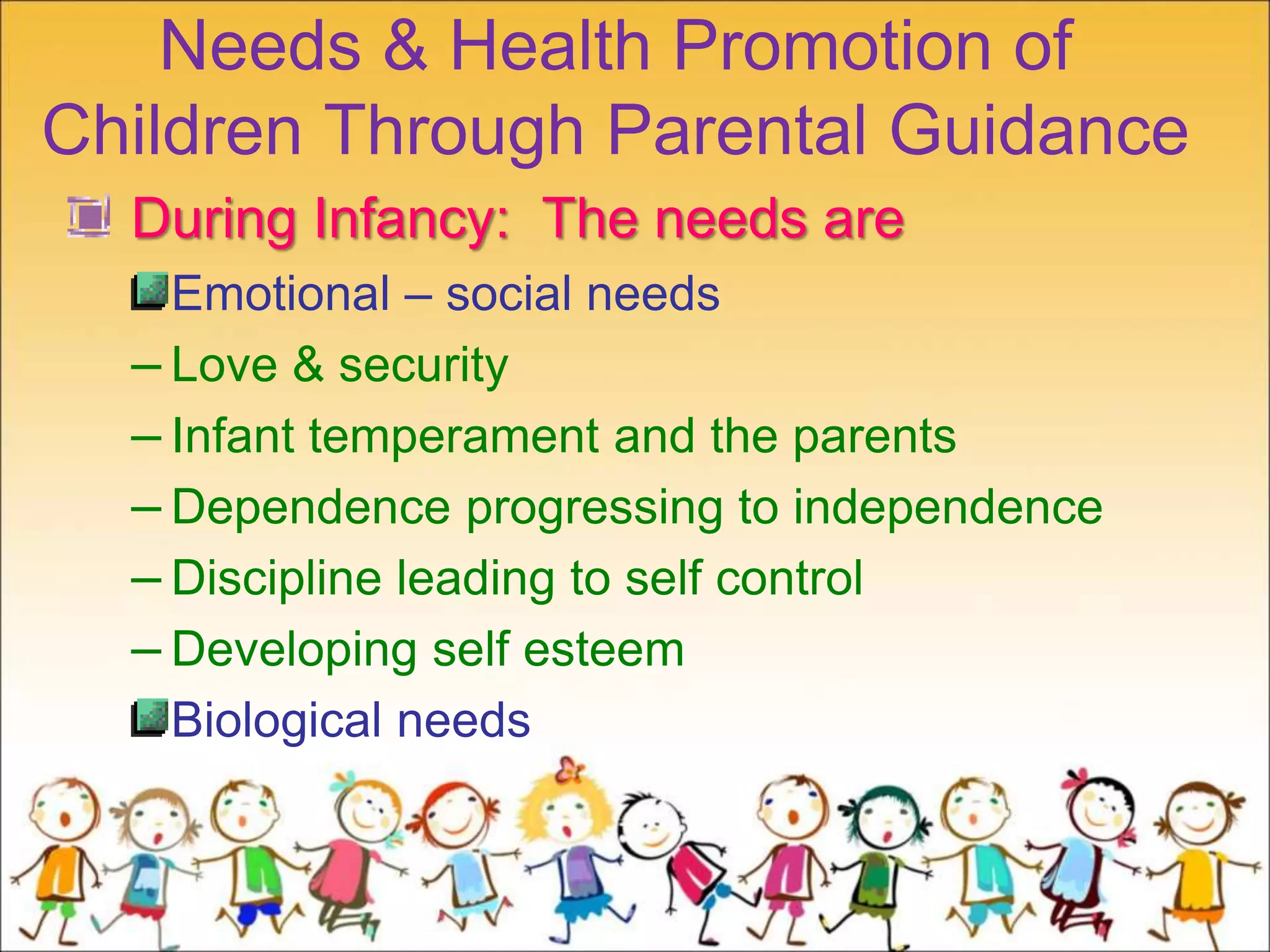 Needs & Health Promotion of Children Through Parental Guidance

During Infancy: The needs are

Emotional – social needs

– Love & security

– Infant temperament and the parents

– Dependence progressing to independence

– Discipline leading to self control

– Developing self esteem

Biological needs